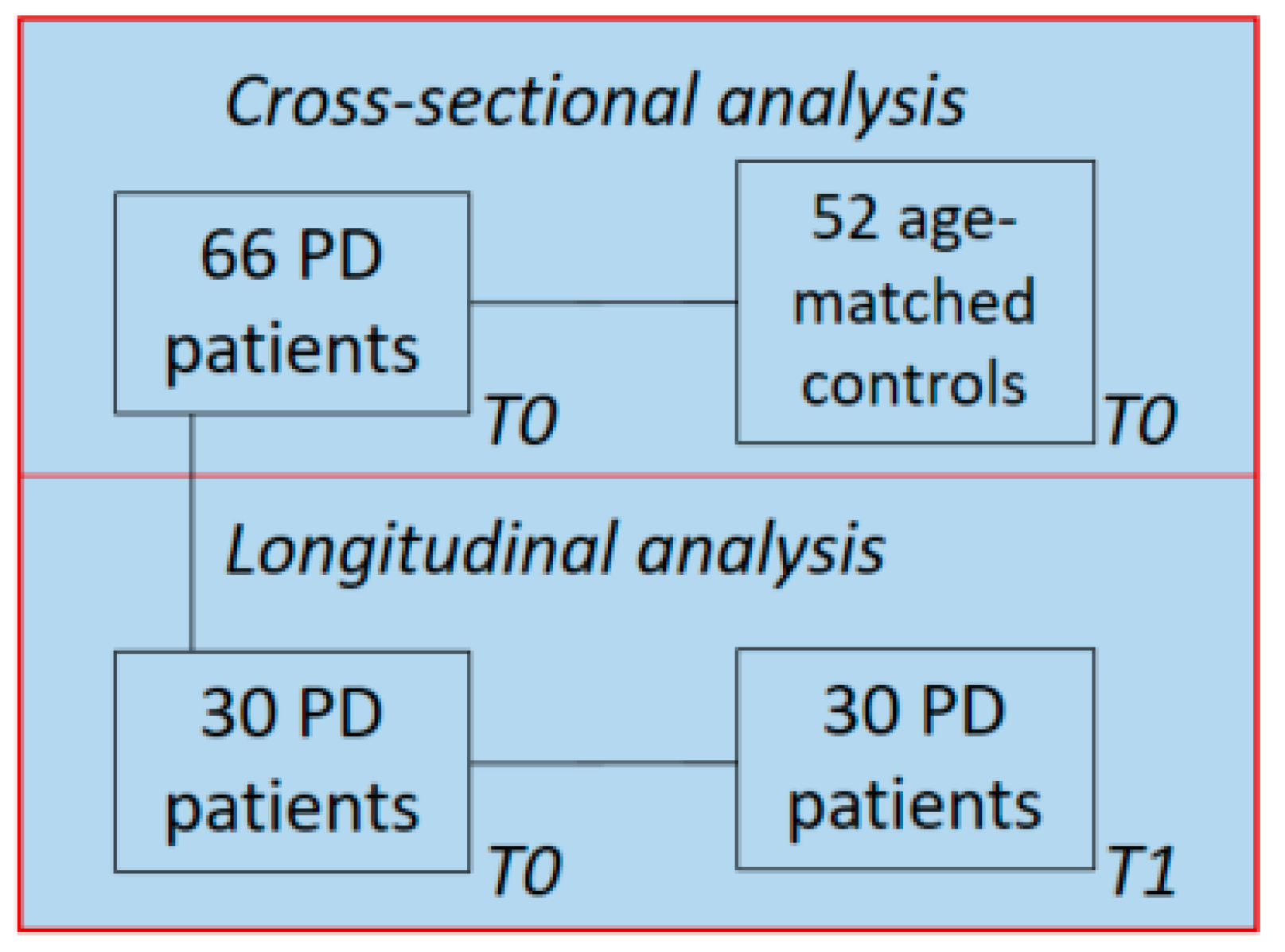 Cross-sectional analysis

66 PD patients

T0

52 age-matched controls

T0

Longitudinal analysis

30 PD patients

T0

30 PD patients

T1